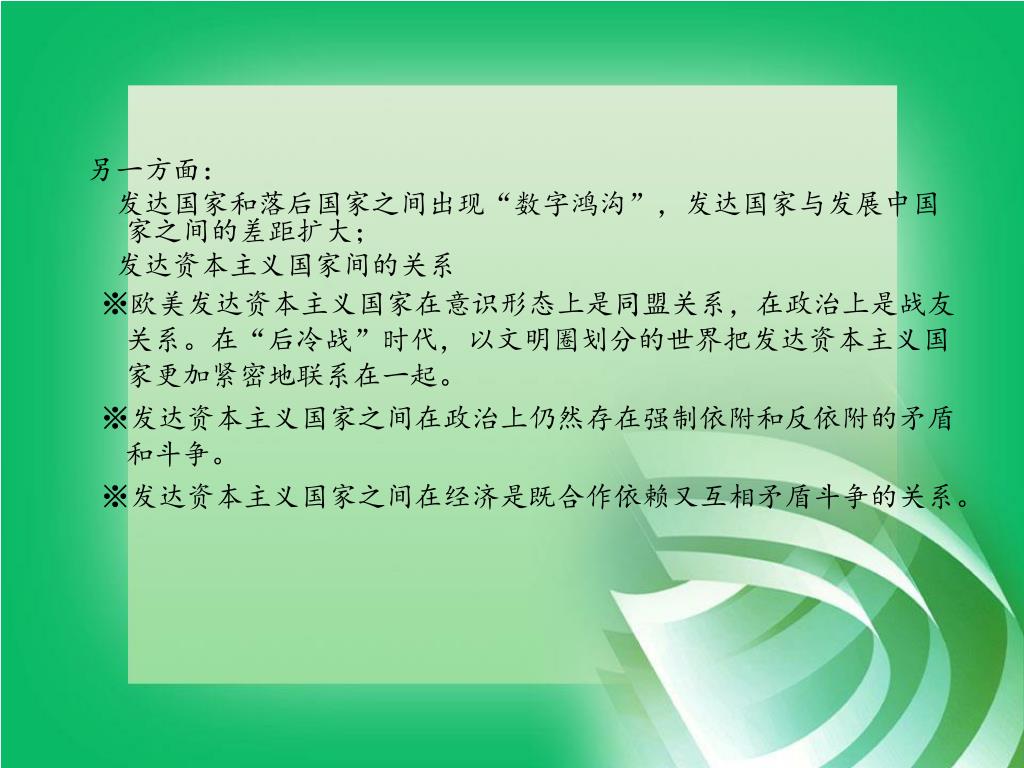 另一方面：

发达国家和落后国家之间出现“数字鸿沟”，发达国家与发展中国家之间的差距扩大；

发达资本主义国家间的关系

※欧美发达资本主义国家在意识形态上是同盟关系，在政治上是战友关系。在“后冷战”时代，以文明圈划分的世界把发达资本主义国家更加紧密地联系在一起。

※发达资本主义国家之间在政治上仍然存在强制依附和反依附的矛盾和斗争。

※发达资本主义国家之间在经济是既合作依赖又互相矛盾斗争的关系。